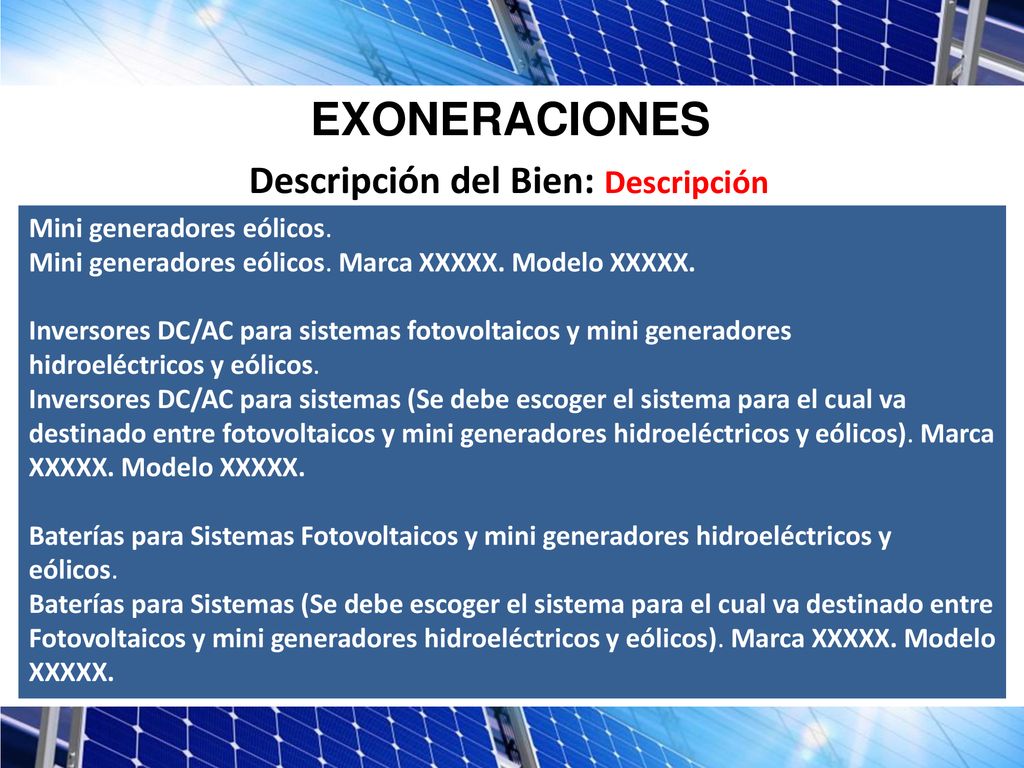 EXONERACIONES

Descripción del Bien: Descripción

Mini generadores eólicos.
Mini generadores eólicos. Marca XXXXX. Modelo XXXXX.

Inversores DC/AC para sistemas fotovoltaicos y mini generadores hidroeléctricos y eólicos.
Inversores DC/AC para sistemas (Se debe escoger el sistema para el cual va destinado entre fotovoltaicos y mini generadores hidroeléctricos y eólicos). Marca XXXXX. Modelo XXXXX.

Baterías para Sistemas Fotovoltaicos y mini generadores hidroeléctricos y eólicos.
Baterías para Sistemas (Se debe escoger el sistema para el cual va destinado entre Fotovoltaicos y mini generadores hidroeléctricos y eólicos). Marca XXXXX. Modelo XXXXX.